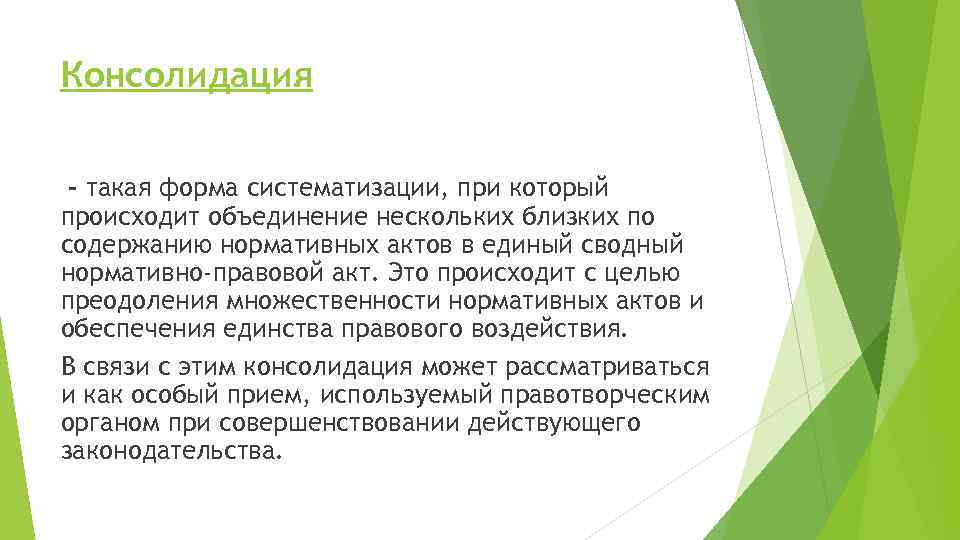 Консолидация

- такая форма систематизации, при который происходит объединение нескольких близких по содержанию нормативных актов в единый сводный нормативно-правовой акт. Это происходит с целью преодоления множественности нормативных актов и обеспечения единства правового воздействия.

В связи с этим консолидация может рассматриваться и как особый прием, используемый правотворческим органом при совершенствовании действующего законодательства.